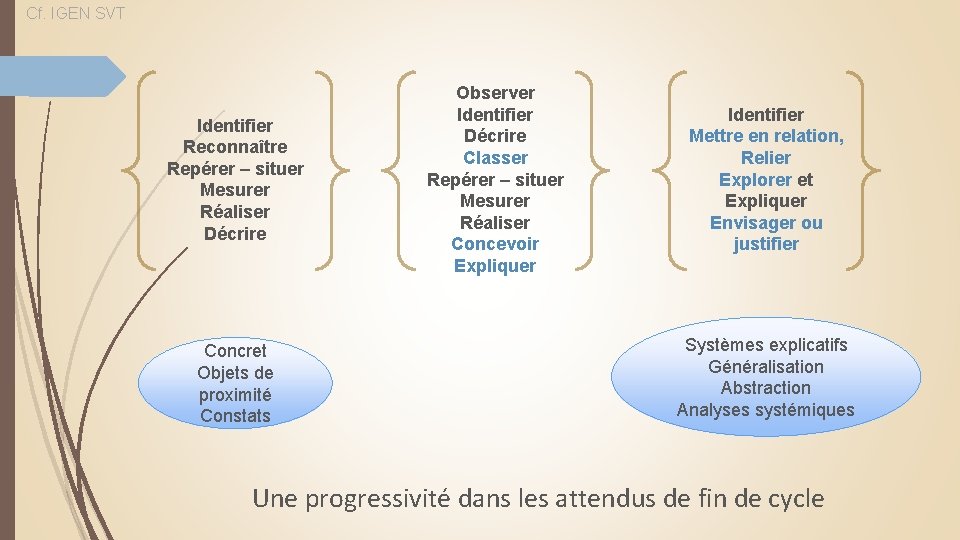 Cf. IGEN SVT

Identifier
Reconnaître
Repérer – situer
Mesurer
Réaliser
Décrire

Observer
Identifier
Décrire
Classer
Repérer – situer
Mesurer
Réaliser
Concevoir
Expliquer

Identifier
Mettre en relation,
Relier
Explorer et
Expliquer
Envisager ou
justifier

Concret
Objets de
proximité
Constats

Systèmes explicatifs
Généralisation
Abstraction
Analyses systémiques

Une progressivité dans les attendus de fin de cycle